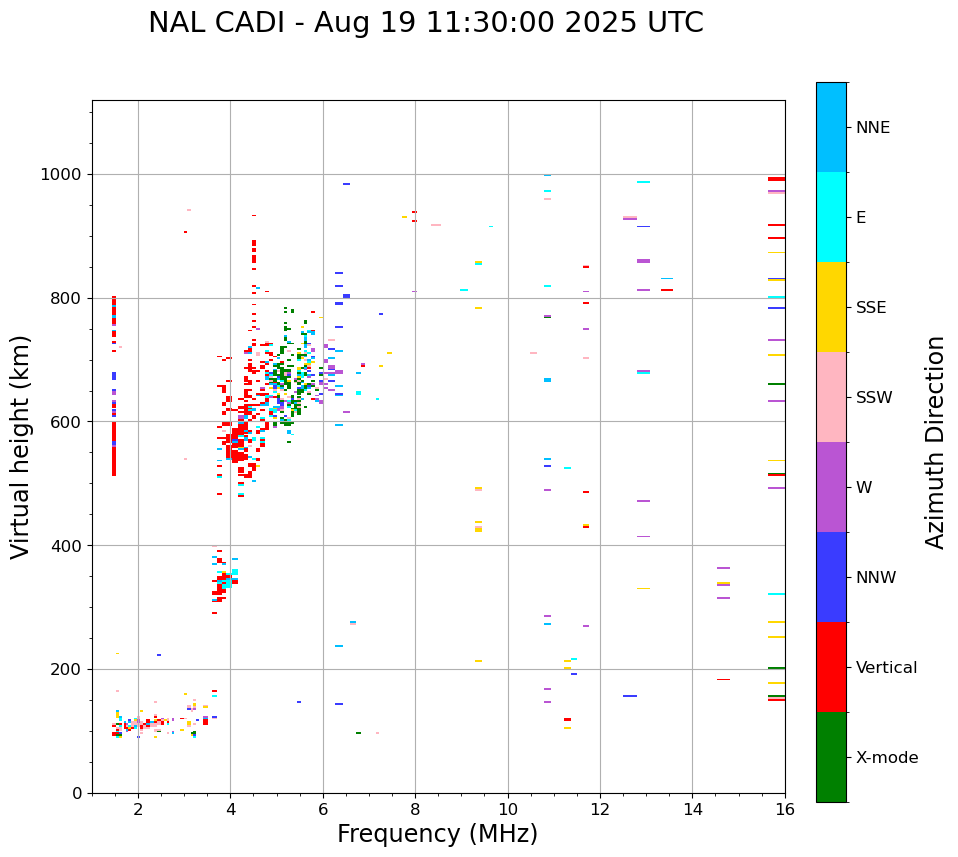 NAL CADI - Aug 19 11:30:00 2025 UTC

Virtual height (km)

1000
800
600
400
200
0

2 4 6 8 10 12 14 16

Frequency (MHz)

NNE
E
SSE
SSW
W
NNW
Vertical
X-mode

Azimuth Direction